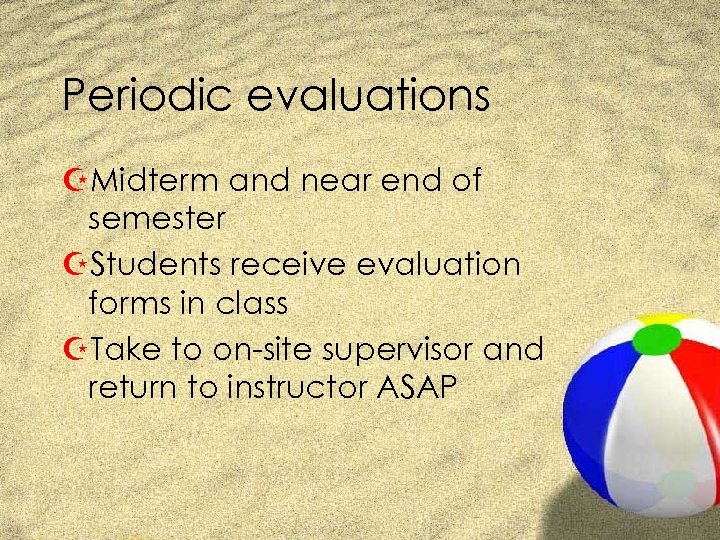 Periodic evaluations

Midterm and near end of semester

Students receive evaluation forms in class

Take to on-site supervisor and return to instructor ASAP